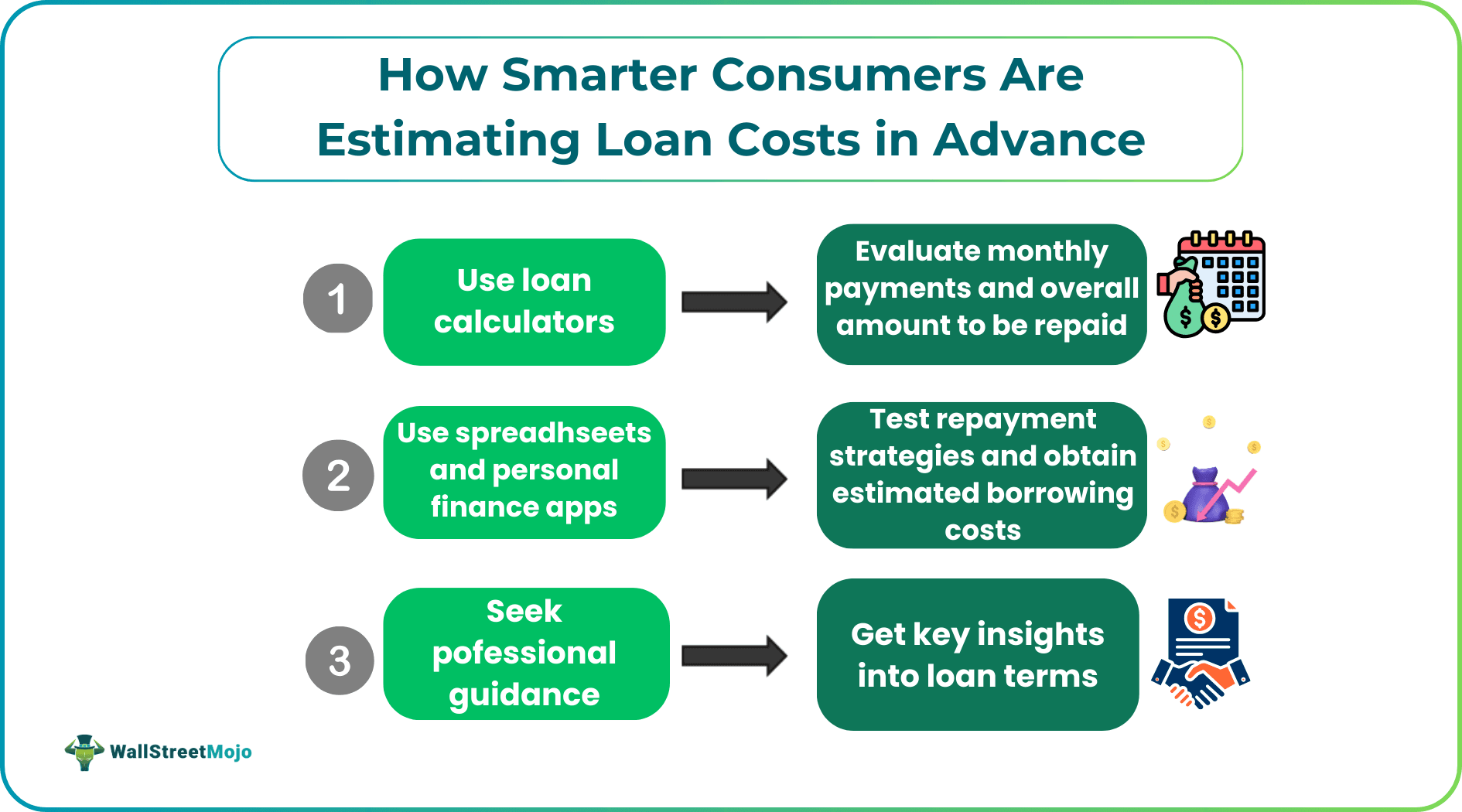 How Smarter Consumers Are Estimating Loan Costs in Advance

1

Use loan calculators

Evaluate monthly payments and overall amount to be repaid

2

Use spreadhseets and personal finance apps

Test repayment strategies and obtain estimated borrowing costs

3

Seek pofessional guidance

Get key insights into loan terms

WallStreetMojo